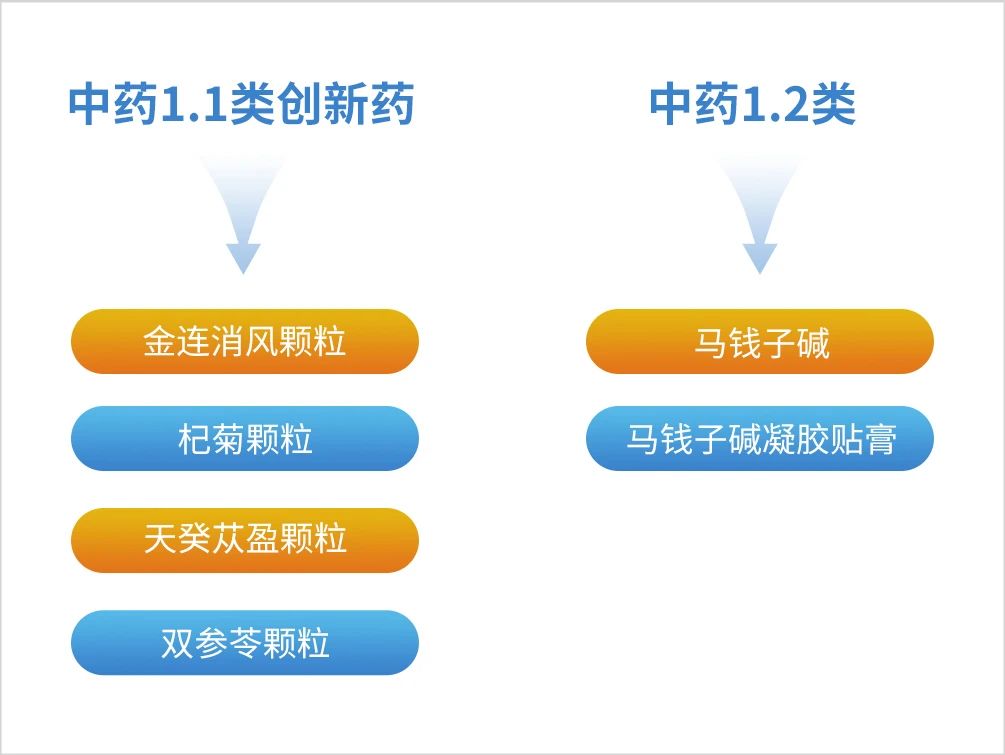 中药1.1类创新药

金连消风颗粒

杞菊颗粒

天癸苁盈颗粒

双参苓颗粒

中药1.2类

马钱子碱

马钱子碱凝胶贴膏